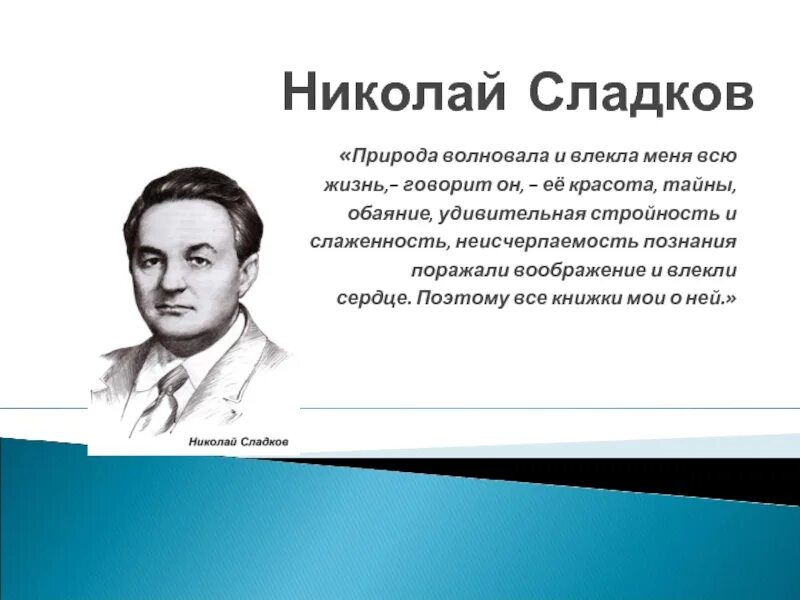 Николай Сладков

«Природа волновала и влекла меня всю жизнь,– говорит он, – её красота, тайны, обаяние, удивительная стройность и слаженность, неисчерпаемость познания поражали воображение и влекли сердце. Поэтому все книжки мои о ней.»

Николай Сладков